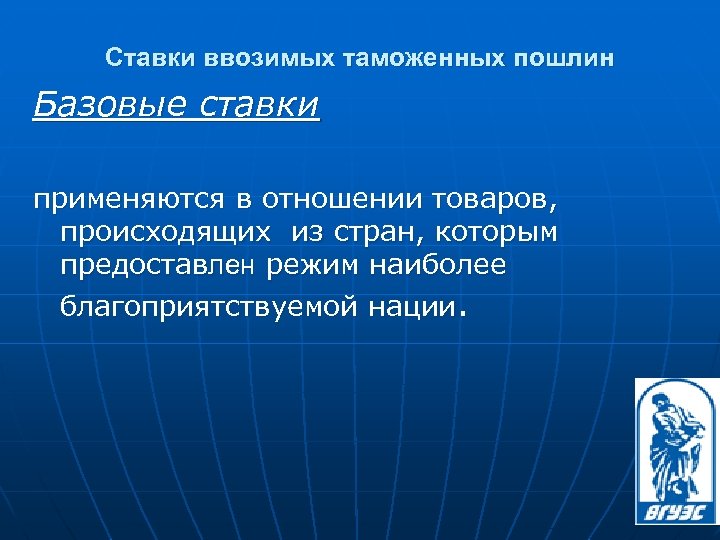 Ставки ввозимых таможенных пошлин

Базовые ставки

применяются в отношении товаров, происходящих из стран, которым предоставлен режим наиболее благоприятствуемой нации.

ВГУЭС